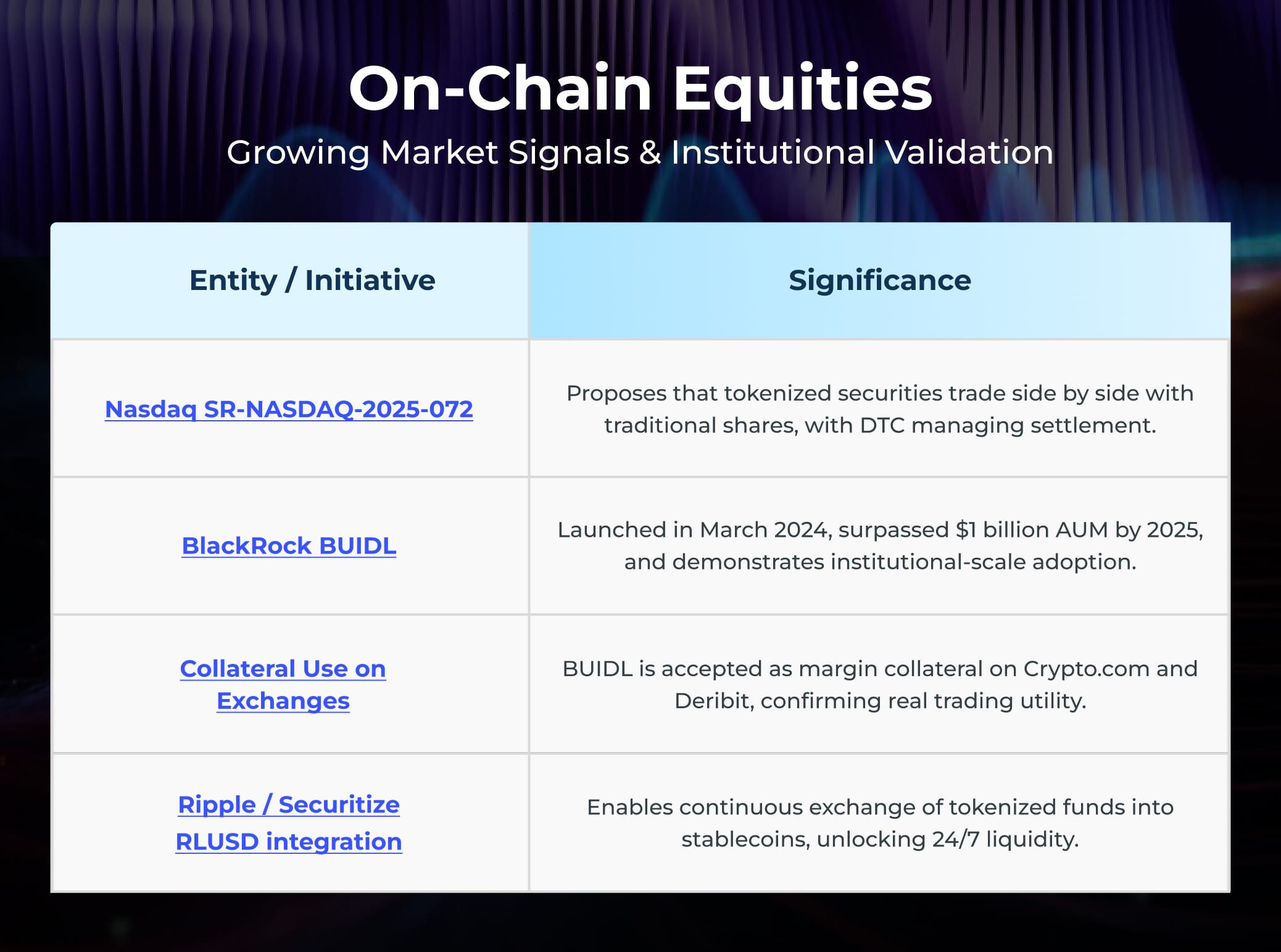 On-Chain Equities

Growing Market Signals & Institutional Validation

| Entity / Initiative | Significance |
|---|---|
| Nasdaq SR-NASDAQ-2025-072 | Proposes that tokenized securities trade side by side with traditional shares, with DTC managing settlement. |
| BlackRock BUIDL | Launched in March 2024, surpassed \$1 billion AUM by 2025, and demonstrates institutional-scale adoption. |
| Collateral Use on Exchanges | BUIDL is accepted as margin collateral on Crypto.com and Deribit, confirming real trading utility. |
| Ripple / Securitize RLUSD integration | Enables continuous exchange of tokenized funds into stablecoins, unlocking 24/7 liquidity. |